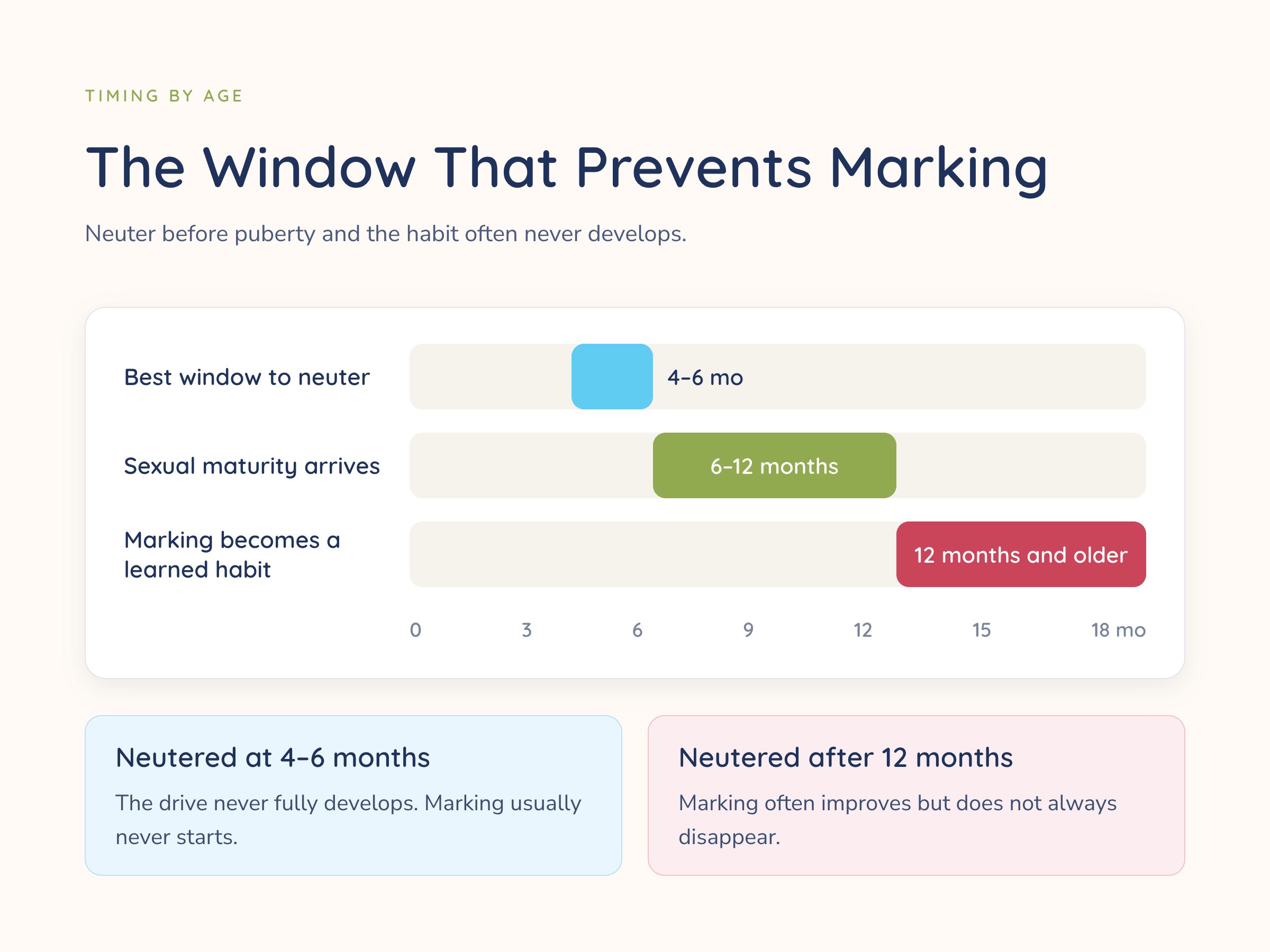 TIMING BY AGE

The Window That Prevents Marking

Neuter before puberty and the habit often never develops.

Best window to neuter
4–6 mo

Sexual maturity arrives
6–12 months

Marking becomes a learned habit
12 months and older

0 3 6 9 12 15 18 mo

Neutered at 4–6 months

The drive never fully develops. Marking usually never starts.

Neutered after 12 months

Marking often improves but does not always disappear.